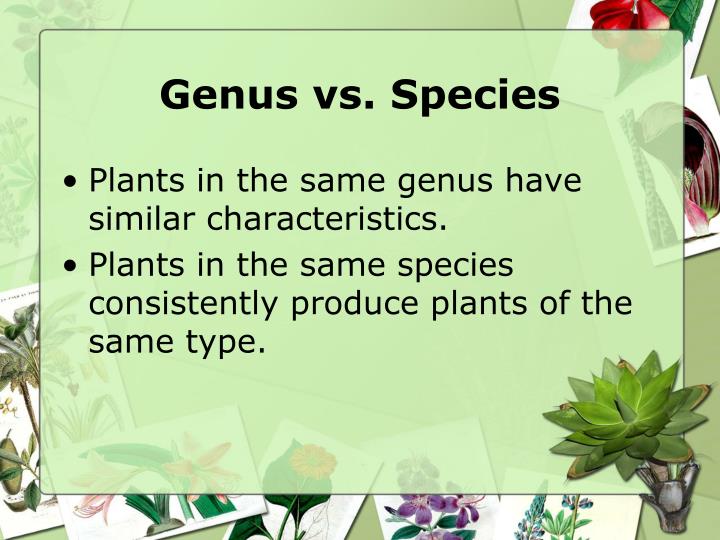 Genus vs. Species

• Plants in the same genus have similar characteristics.
• Plants in the same species consistently produce plants of the same type.